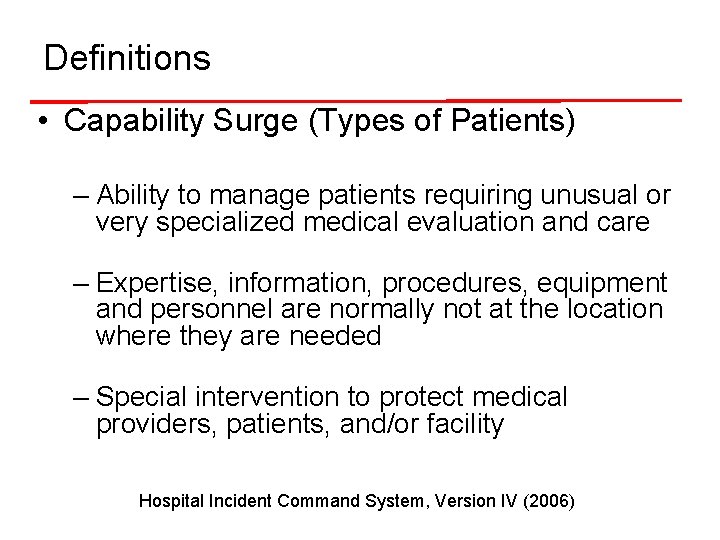 Definitions

• Capability Surge (Types of Patients)

– Ability to manage patients requiring unusual or very specialized medical evaluation and care

– Expertise, information, procedures, equipment and personnel are normally not at the location where they are needed

– Special intervention to protect medical providers, patients, and/or facility

Hospital Incident Command System, Version IV (2006)